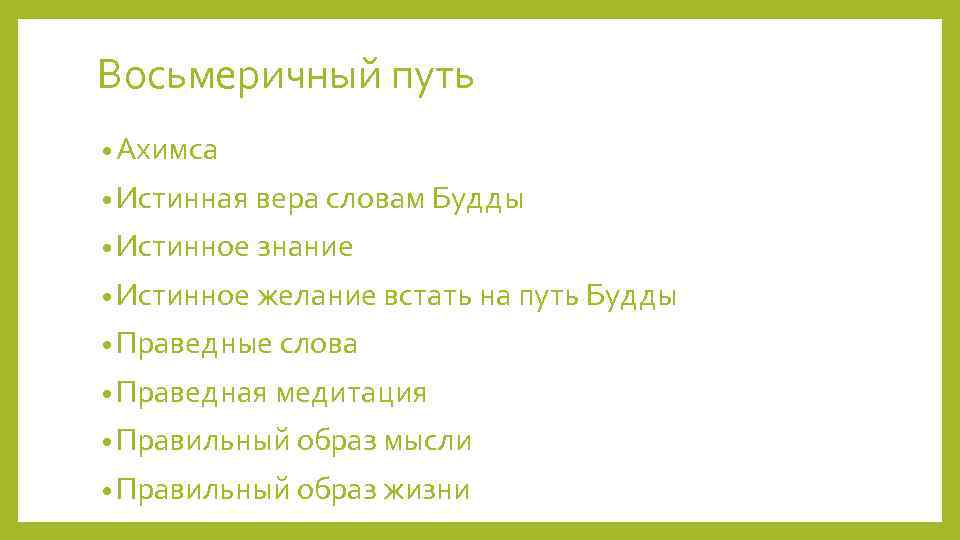 Восьмеричный путь

• Ахимса
• Истинная вера словам Будды
• Истинное знание
• Истинное желание встать на путь Будды
• Праведные слова
• Праведная медитация
• Правильный образ мысли
• Правильный образ жизни